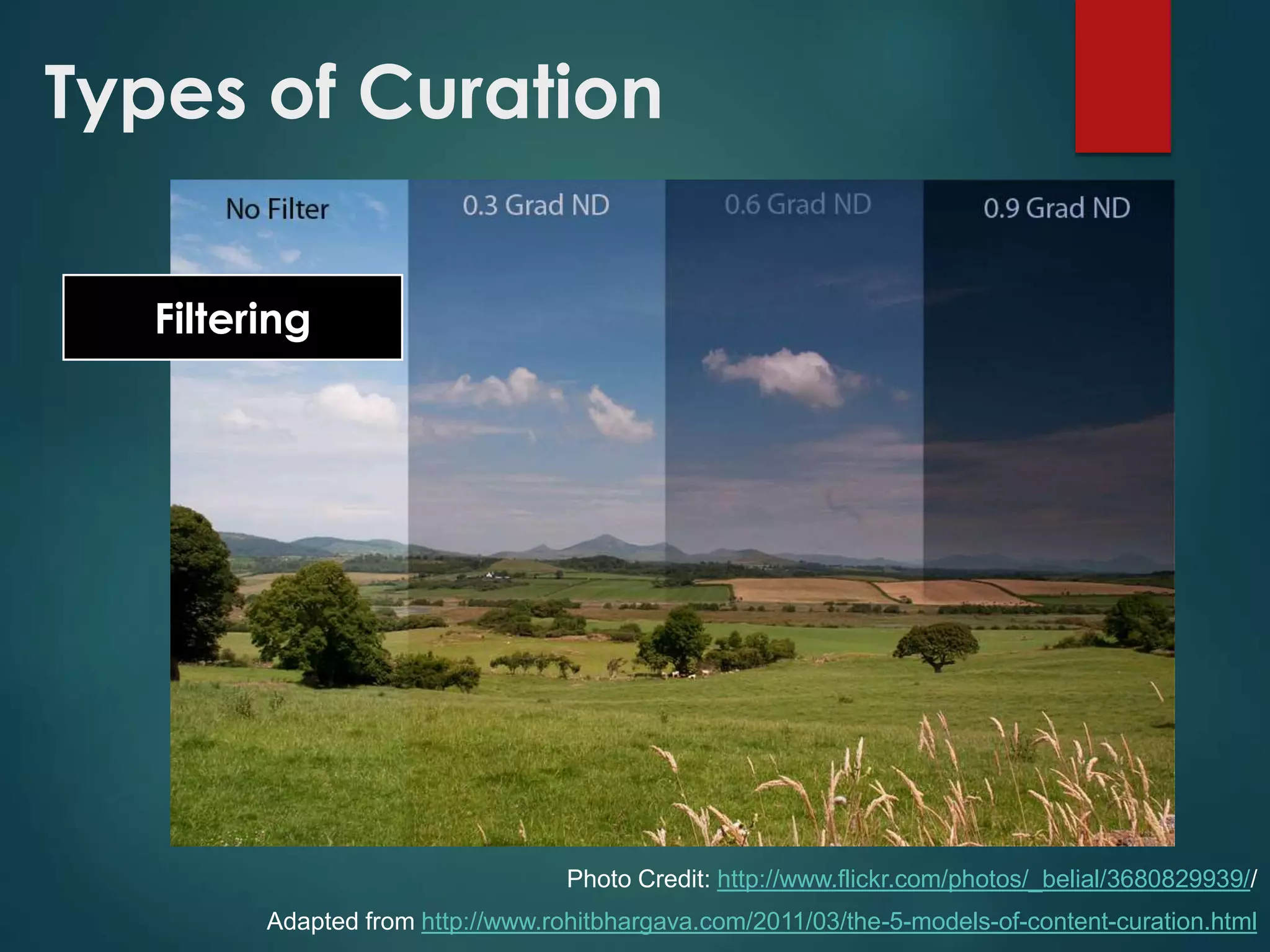 Types of Curation

No Filter

0.3 Grad ND

0.6 Grad ND

0.9 Grad ND

Filtering

Photo Credit: http://www.flickr.com/photos/_belial/3680829939//

Adapted from http://www.rohitbhargava.com/2011/03/the-5-models-of-content-curation.html